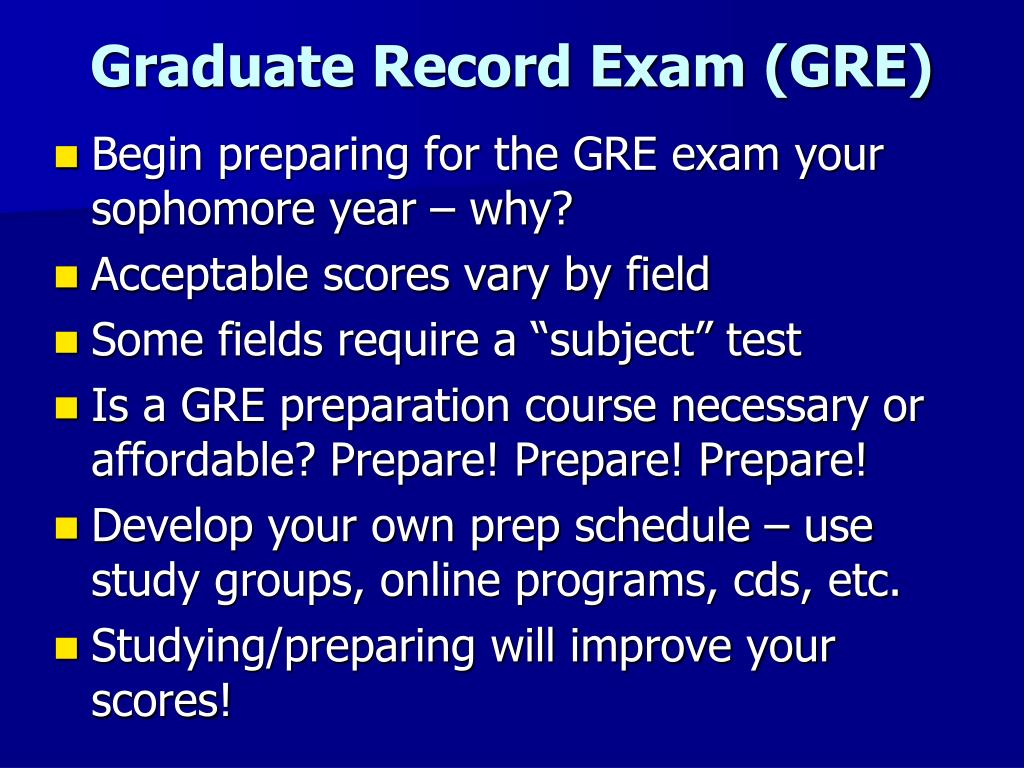 Graduate Record Exam (GRE)

• Begin preparing for the GRE exam your sophomore year – why?
• Acceptable scores vary by field
• Some fields require a "subject" test
• Is a GRE preparation course necessary or affordable? Prepare! Prepare! Prepare!
• Develop your own prep schedule – use study groups, online programs, cds, etc.
• Studying/preparing will improve your scores!